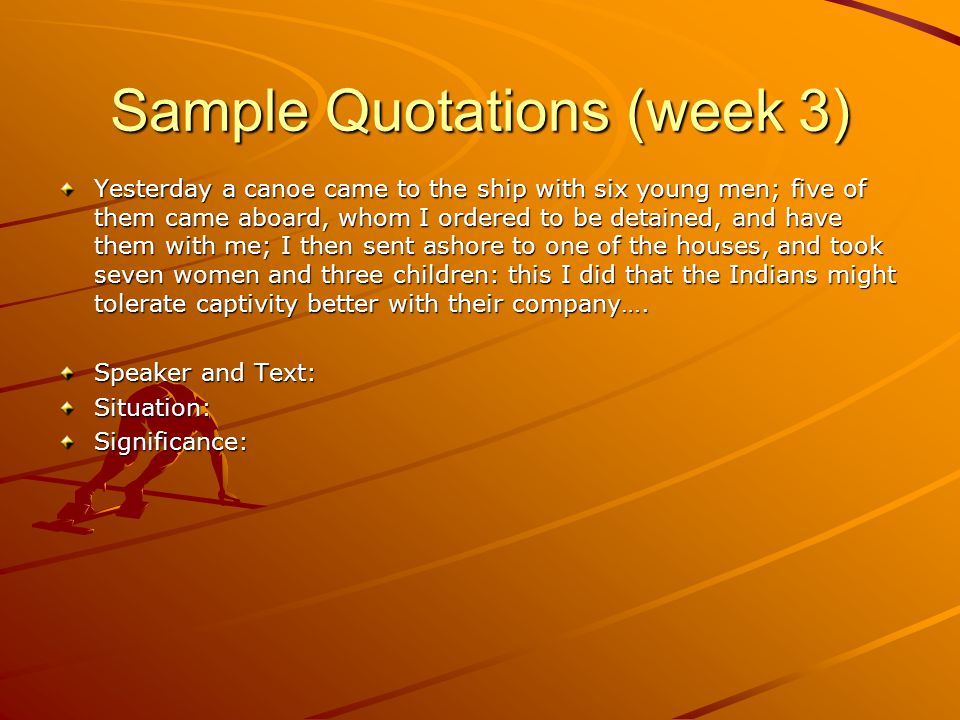 Sample Quotations (week 3)

Yesterday a canoe came to the ship with six young men; five of them came aboard, whom I ordered to be detained, and have them with me; I then sent ashore to one of the houses, and took seven women and three children: this I did that the Indians might tolerate captivity better with their company….

Speaker and Text:
Situation:
Significance: